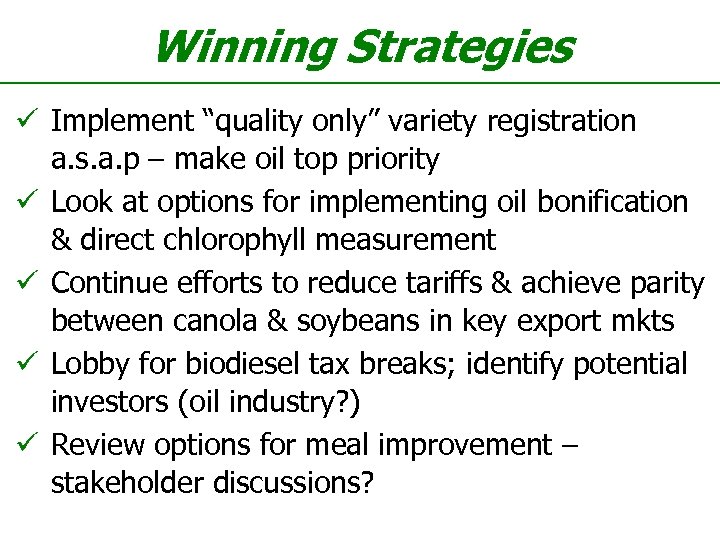 Winning Strategies

✓ Implement “quality only” variety registration a.s.a.p – make oil top priority

✓ Look at options for implementing oil bonification & direct chlorophyll measurement

✓ Continue efforts to reduce tariffs & achieve parity between canola & soybeans in key export mkts

✓ Lobby for biodiesel tax breaks; identify potential investors (oil industry?)

✓ Review options for meal improvement – stakeholder discussions?